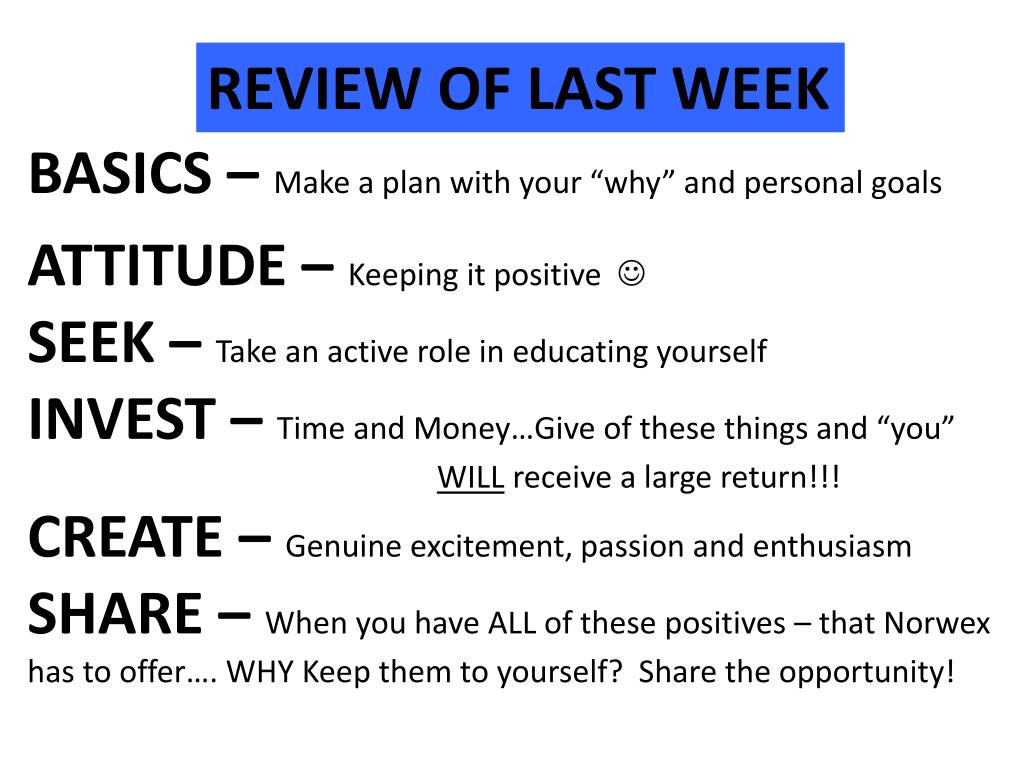 REVIEW OF LAST WEEK

BASICS – Make a plan with your “why” and personal goals

ATTITUDE – Keeping it positive ☺

SEEK – Take an active role in educating yourself

INVEST – Time and Money…Give of these things and “you” WILL receive a large return!!!

CREATE – Genuine excitement, passion and enthusiasm

SHARE – When you have ALL of these positives – that Norwex has to offer…. WHY Keep them to yourself? Share the opportunity!